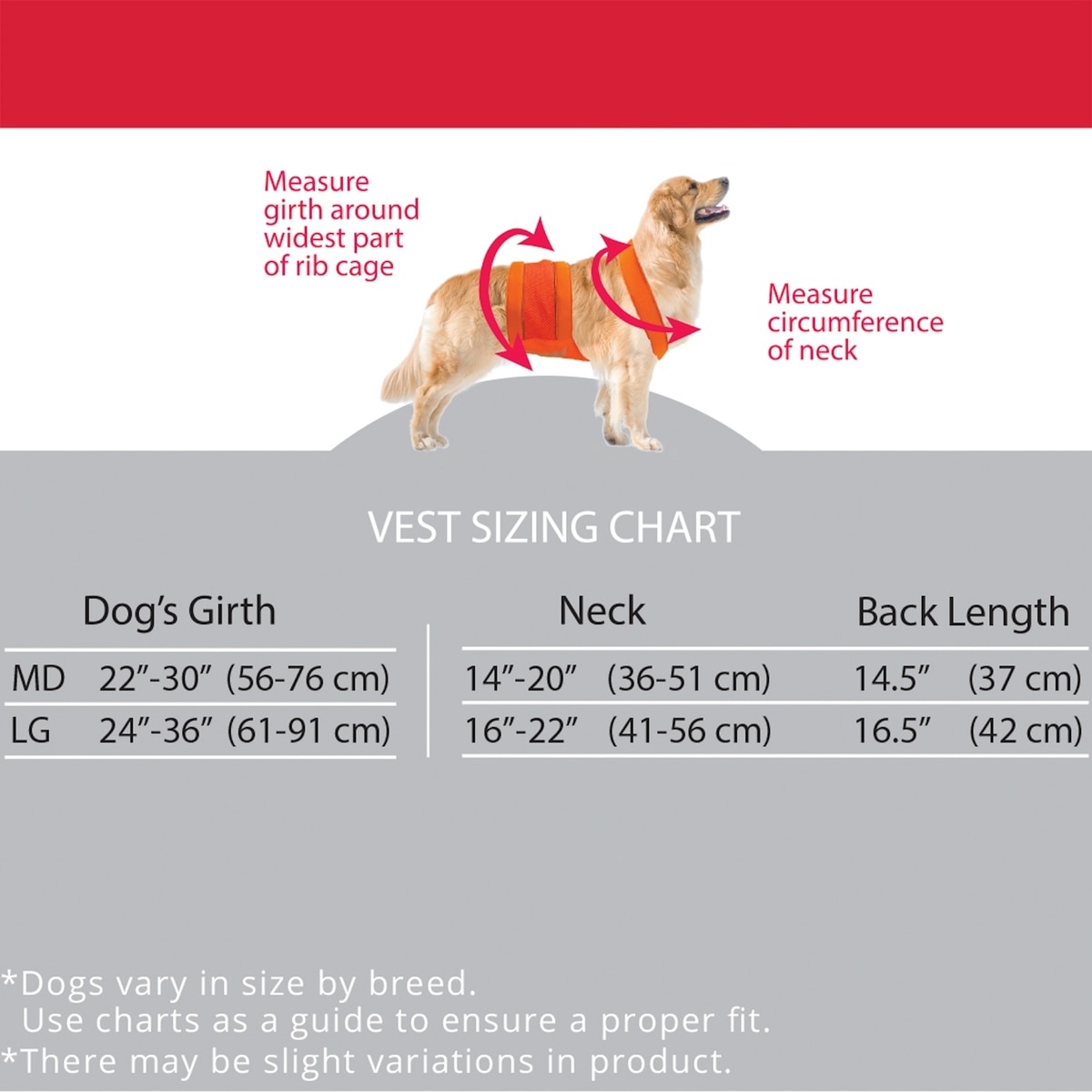 Measure girth around widest part of rib cage

Measure circumference of neck

VEST SIZING CHART

| | Dog's Girth | Neck | Back Length |
|---|---|---|---|
| MD | 22"-30" (56-76 cm) | 14"-20" (36-51 cm) | 14.5" (37 cm) |
| LG | 24"-36" (61-91 cm) | 16"-22" (41-56 cm) | 16.5" (42 cm) |

*Dogs vary in size by breed.
Use charts as a guide to ensure a proper fit.
*There may be slight variations in product.